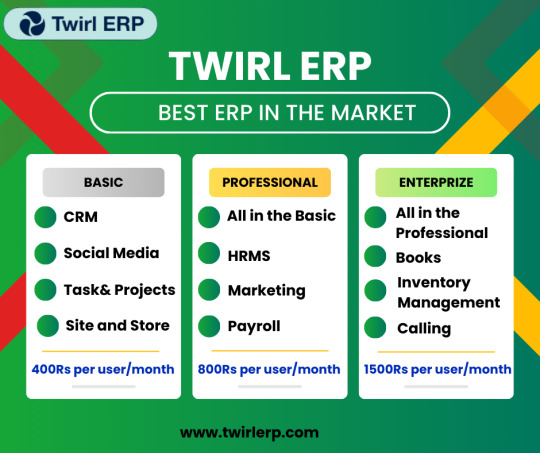 Twirl ERP

TWIRL ERP

BEST ERP IN THE MARKET

BASIC

CRM

Social Media

Task& Projects

Site and Store

400Rs per user/month

PROFESSIONAL

All in the Basic

HRMS

Marketing

Payroll

800Rs per user/month

ENTERPRIZE

All in the Professional

Books

Inventory Management

Calling

1500Rs per user/month

www.twirlerp.com